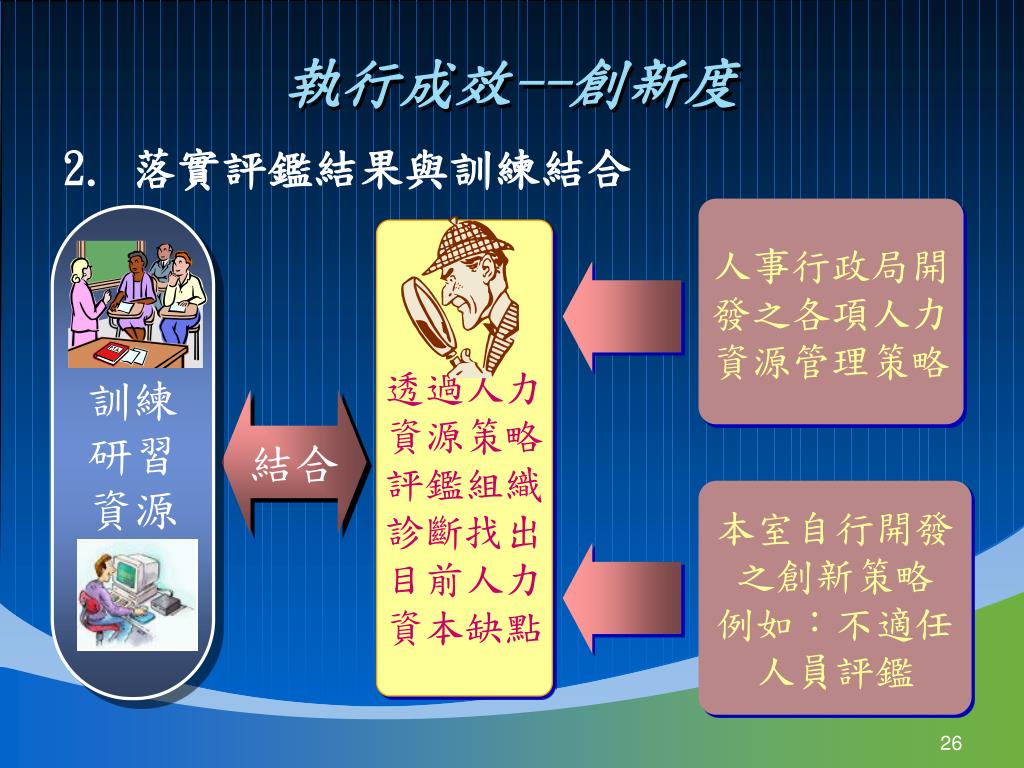 執行成效--創新度

2. 落實評鑑結果與訓練結合

訓練研習資源

結合

透過人力資源策略評鑑組織診斷找出目前人力資本缺點

人事行政局開發之各項人力資源管理策略

本室自行開發之創新策略例如：不適任人員評鑑

26